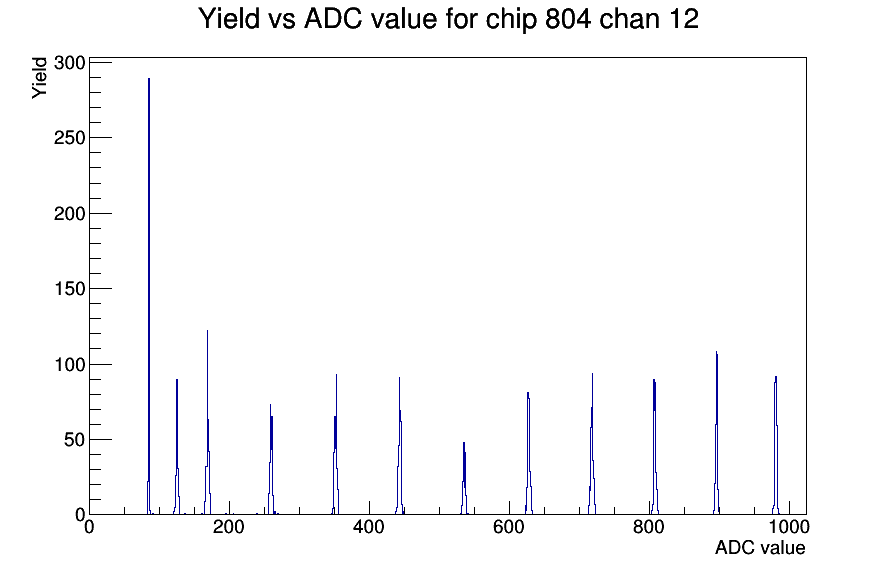 Yield vs ADC value for chip 804 chan 12

Yield

300
250
200
150
100
50
0

0
200
400
600
800
1000

ADC value